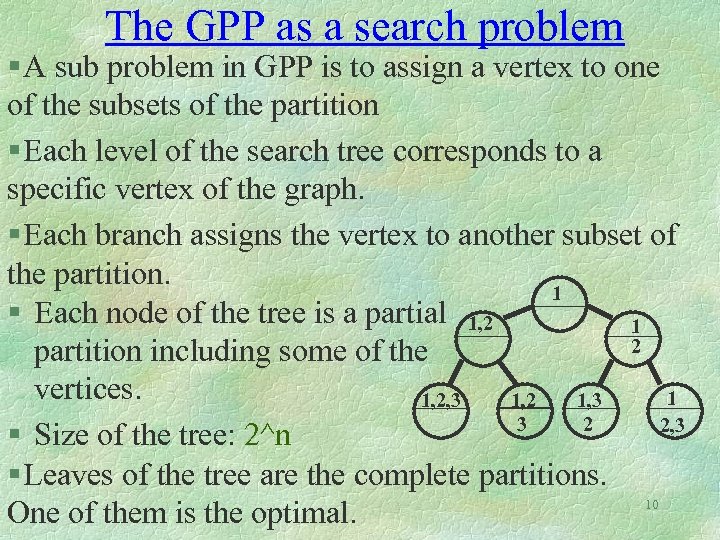 The GPP as a search problem

▪A sub problem in GPP is to assign a vertex to one of the subsets of the partition

▪Each level of the search tree corresponds to a specific vertex of the graph.

▪Each branch assigns the vertex to another subset of the partition.

▪ Each node of the tree is a partial partition including some of the vertices.

▪ Size of the tree: 2^n

▪Leaves of the tree are the complete partitions. One of them is the optimal.

1

1,2

1
2

1,2,3

1,2
3

1,3
2

1
2,3

10